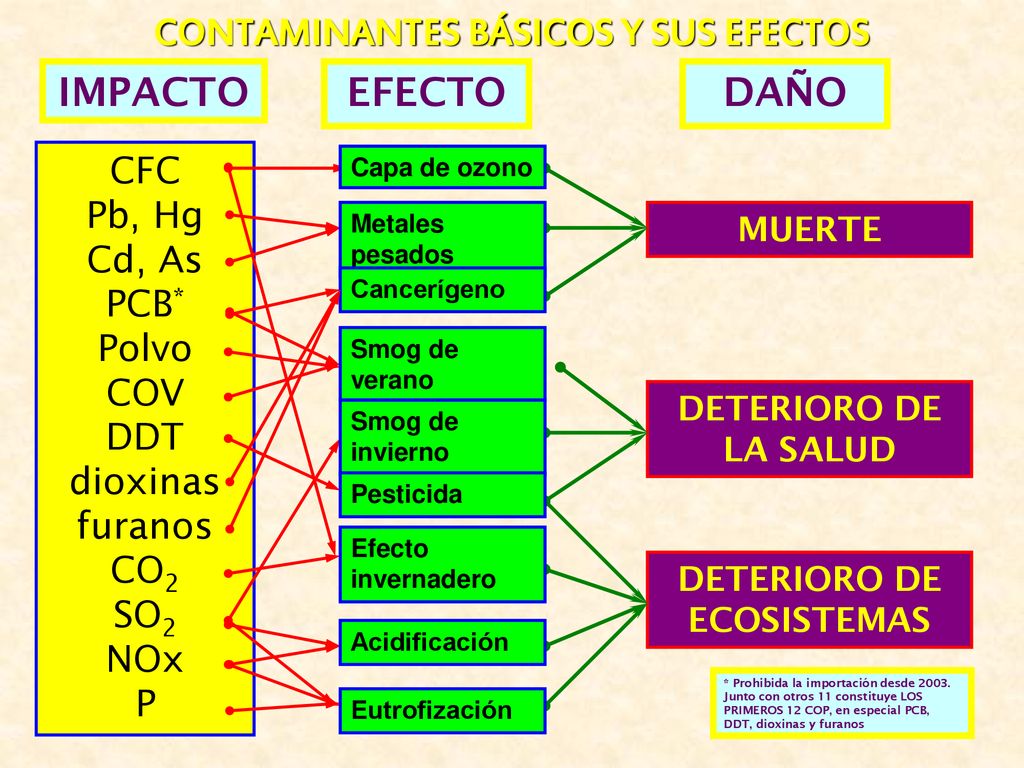 CONTAMINANTES BÁSICOS Y SUS EFECTOS

IMPACTO

EFECTO

DAÑO

CFC
Pb, Hg
Cd, As
PCB*
Polvo
COV
DDT
dioxinas
furanos
$CO_2$
$SO_2$
NOx
P

Capa de ozono

Metales pesados

Cancerígeno

Smog de verano

Smog de invierno

Pesticida

Efecto invernadero

Acidificación

Eutrofización

MUERTE

DETERIORO DE LA SALUD

DETERIORO DE ECOSISTEMAS

* Prohibida la importación desde 2003. Junto con otros 11 constituye LOS PRIMEROS 12 COP, en especial PCB, DDT, dioxinas y furanos